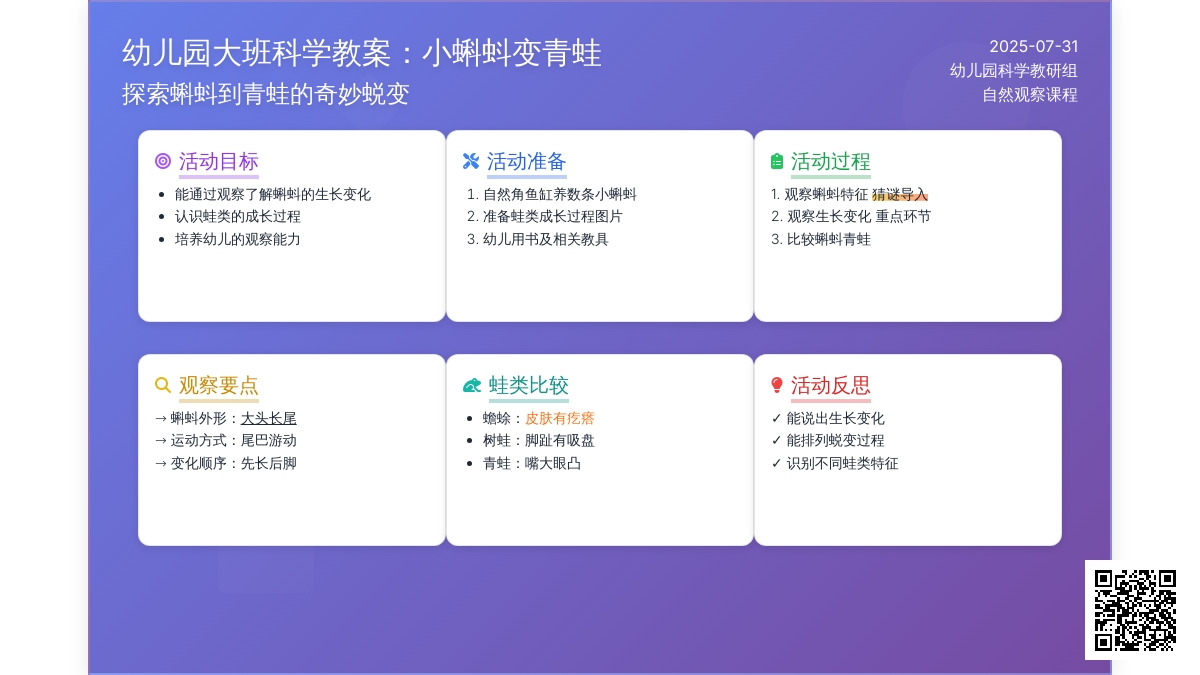 幼儿园大班科学教案：小蝌蚪变青蛙
探索蝌蚪到青蛙的奇妙蜕变

2025-07-31
幼儿园科学教研组
自然观察课程

活动目标
- 能通过观察了解蝌蚪的生长变化
- 认识蛙类的成长过程
- 培养幼儿的观察能力

活动准备
1. 自然角鱼缸养数条小蝌蚪
2. 准备蛙类成长过程图片
3. 幼儿用书及相关教具

活动过程
1. 观察蝌蚪特征 猜谜导入
2. 观察生长变化 重点环节
3. 比较蝌蚪青蛙

观察要点
→ 蝌蚪外形：大头长尾
→ 运动方式：尾巴游动
→ 变化顺序：先长后脚

蛙类比较
- 蟾蜍：皮肤有疙瘩
- 树蛙：脚趾有吸盘
- 青蛙：嘴大眼凸

活动反思
✓ 能说出生长变化
✓ 能排列蜕变过程
✓ 识别不同蛙类特征